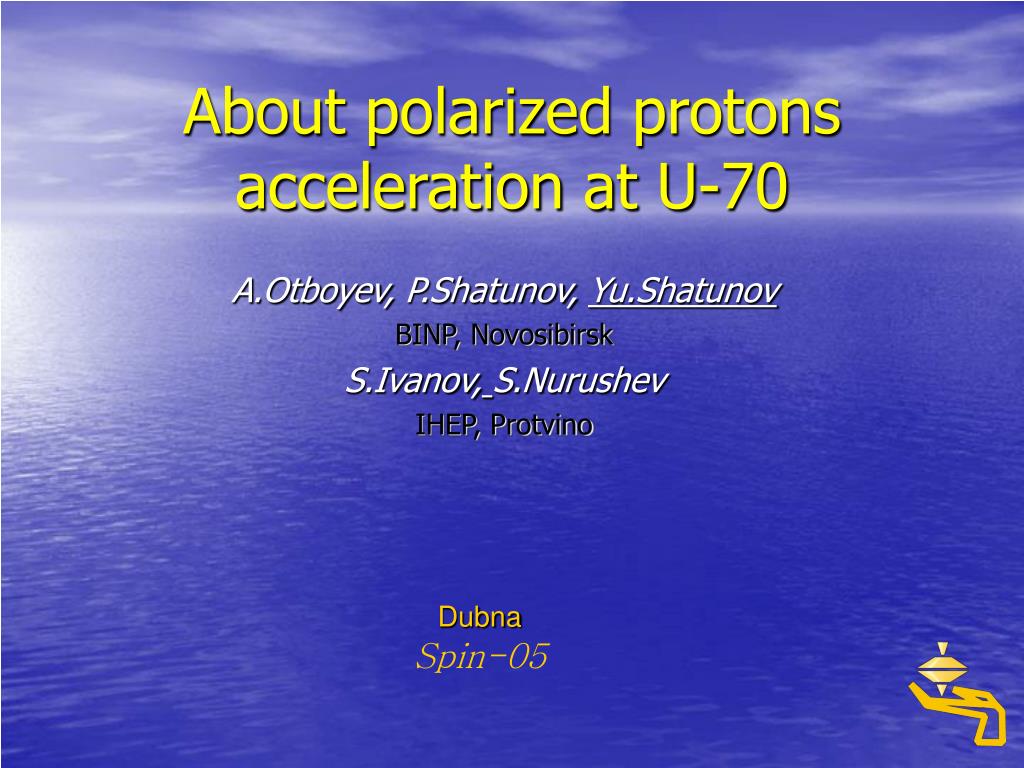 About polarized protons acceleration at U-70

A.Otboyev, P.Shatunov, Yu.Shatunov

BINP, Novosibirsk

S.Ivanov, S.Nurushev

IHEP, Protvino

Dubna

Spin-05